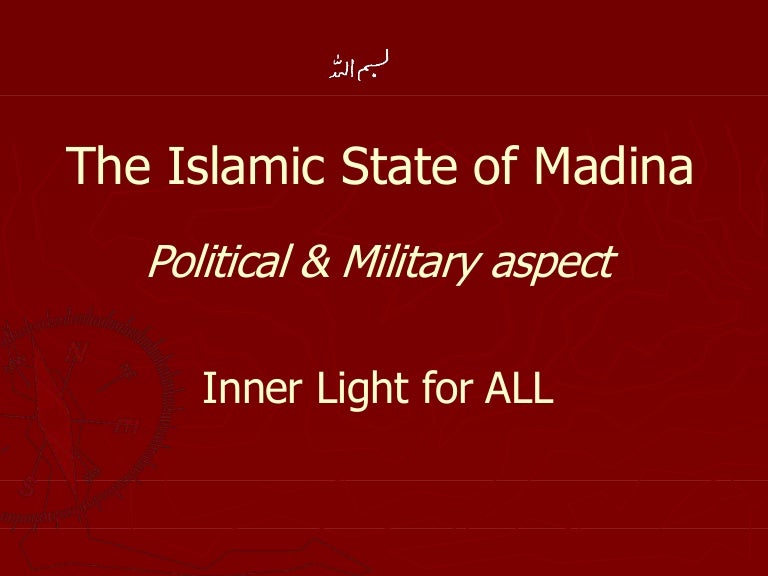 بسم اللہ

The Islamic State of Madina

Political & Military aspect

Inner Light for ALL